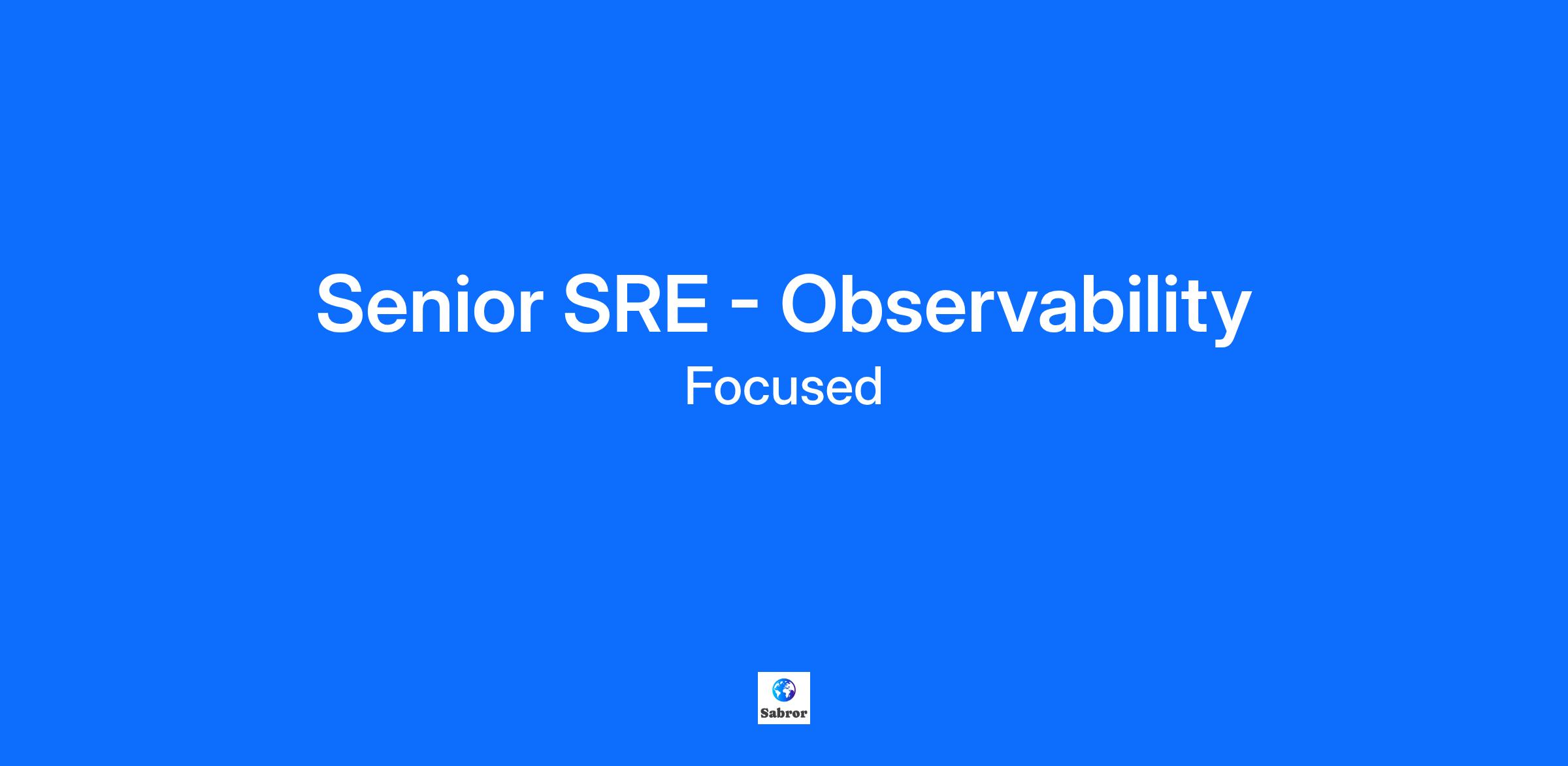 Senior SRE - Observability
Focused

Sabror